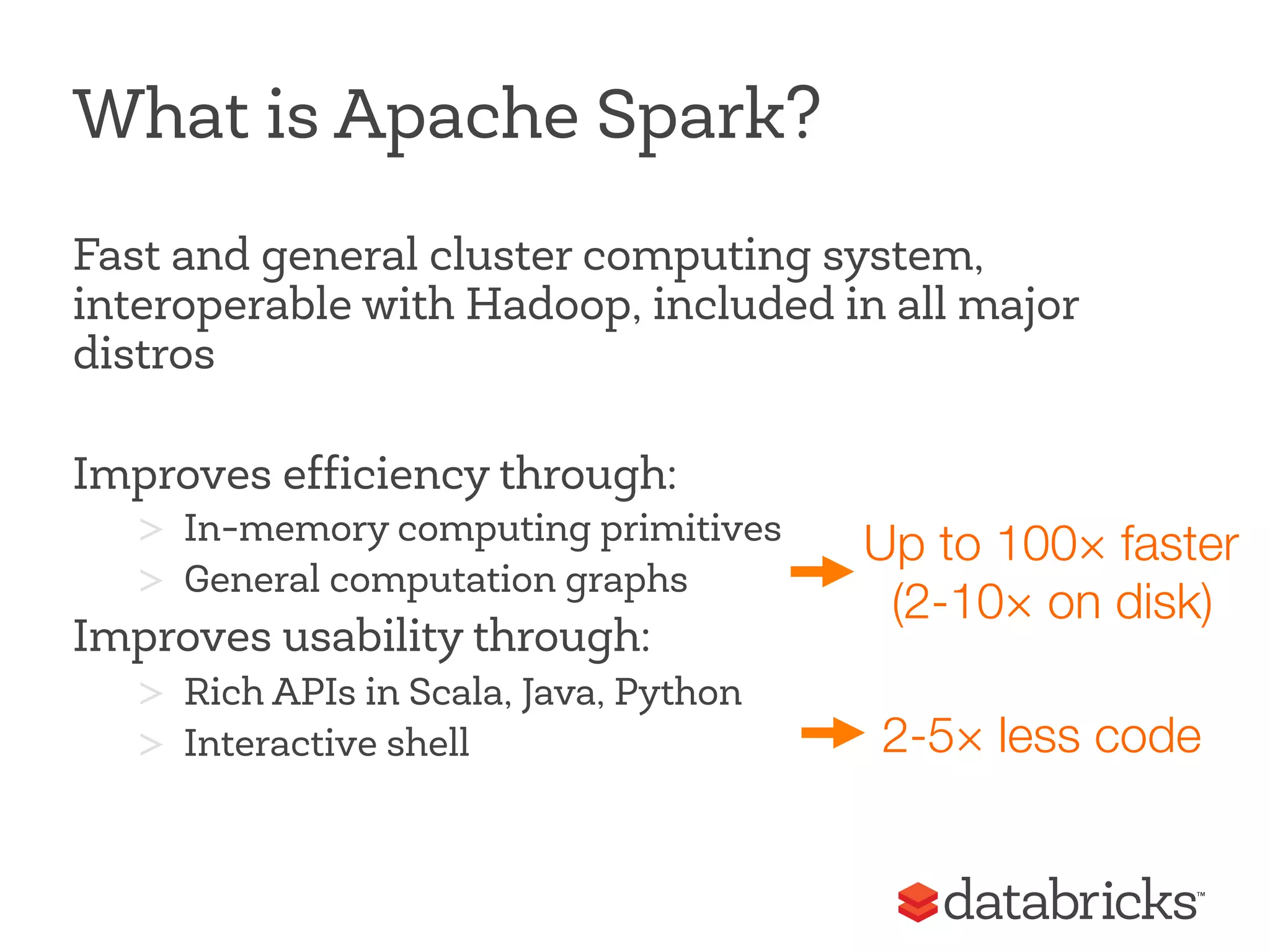 What is Apache Spark?

Fast and general cluster computing system, interoperable with Hadoop, included in all major distros

Improves efficiency through:

> In-memory computing primitives
> General computation graphs

Up to 100× faster (2-10× on disk)

Improves usability through:

> Rich APIs in Scala, Java, Python
> Interactive shell

2-5× less code

databricks™